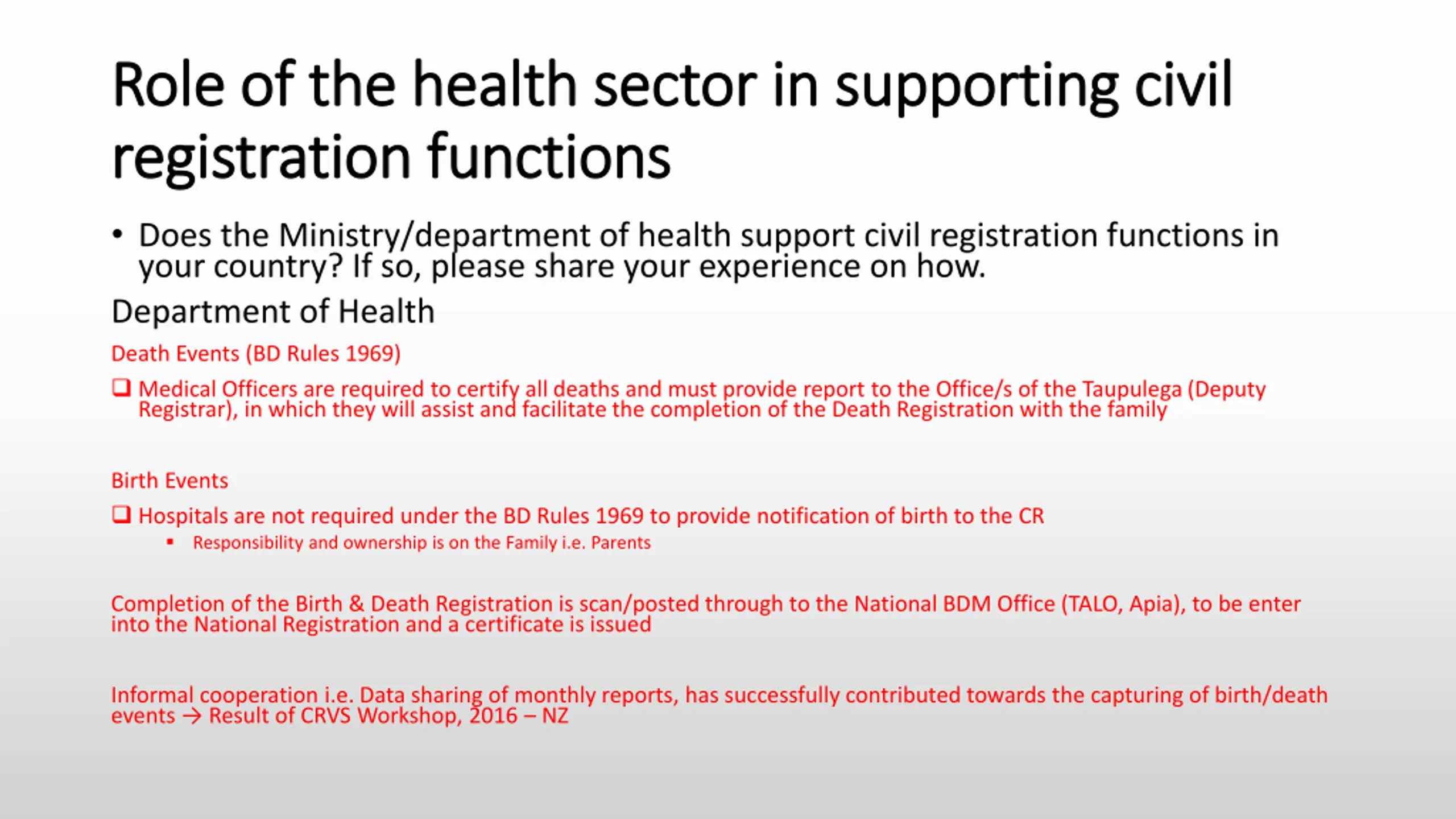 Role of the health sector in supporting civil registration functions

• Does the Ministry/department of health support civil registration functions in your country? If so, please share your experience on how.

Department of Health

Death Events (BD Rules 1969)

❑ Medical Officers are required to certify all deaths and must provide report to the Office/s of the Taupulega (Deputy Registrar), in which they will assist and facilitate the completion of the Death Registration with the family

Birth Events

❑ Hospitals are not required under the BD Rules 1969 to provide notification of birth to the CR

▪ Responsibility and ownership is on the Family i.e. Parents

Completion of the Birth & Death Registration is scan/posted through to the National BDM Office (TALO, Apia), to be enter into the National Registration and a certificate is issued

Informal cooperation i.e. Data sharing of monthly reports, has successfully contributed towards the capturing of birth/death events → Result of CRVS Workshop, 2016 – NZ